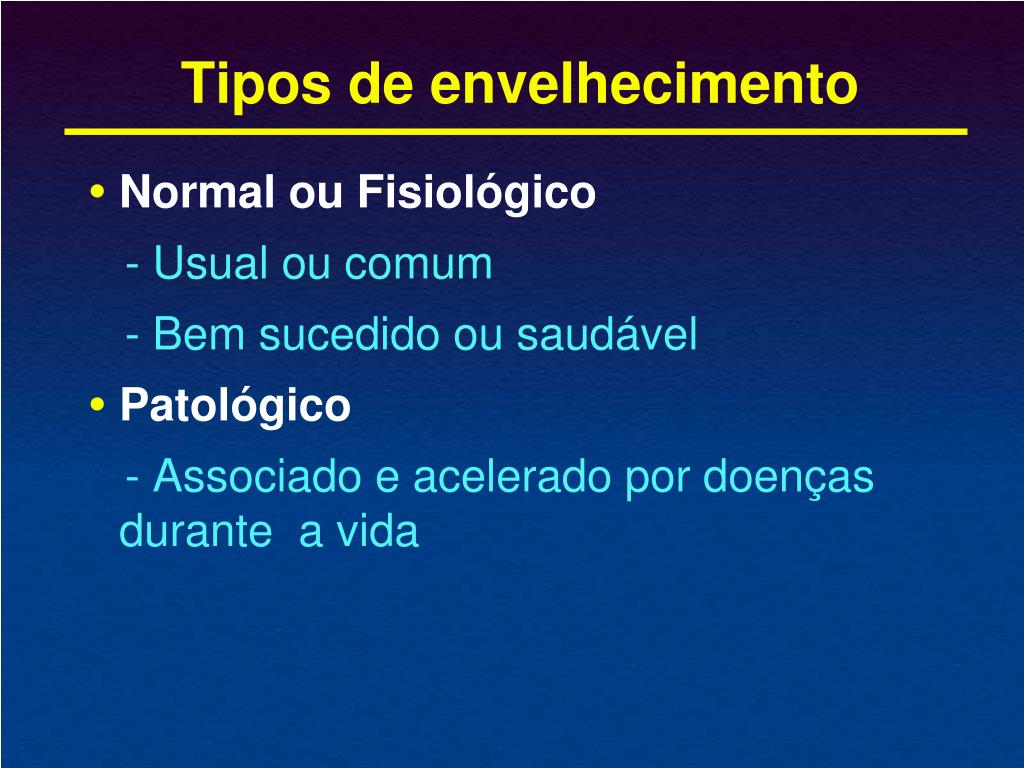 Tipos de envelhecimento

• Normal ou Fisiológico

- Usual ou comum

- Bem sucedido ou saudável

• Patológico

- Associado e acelerado por doenças durante a vida